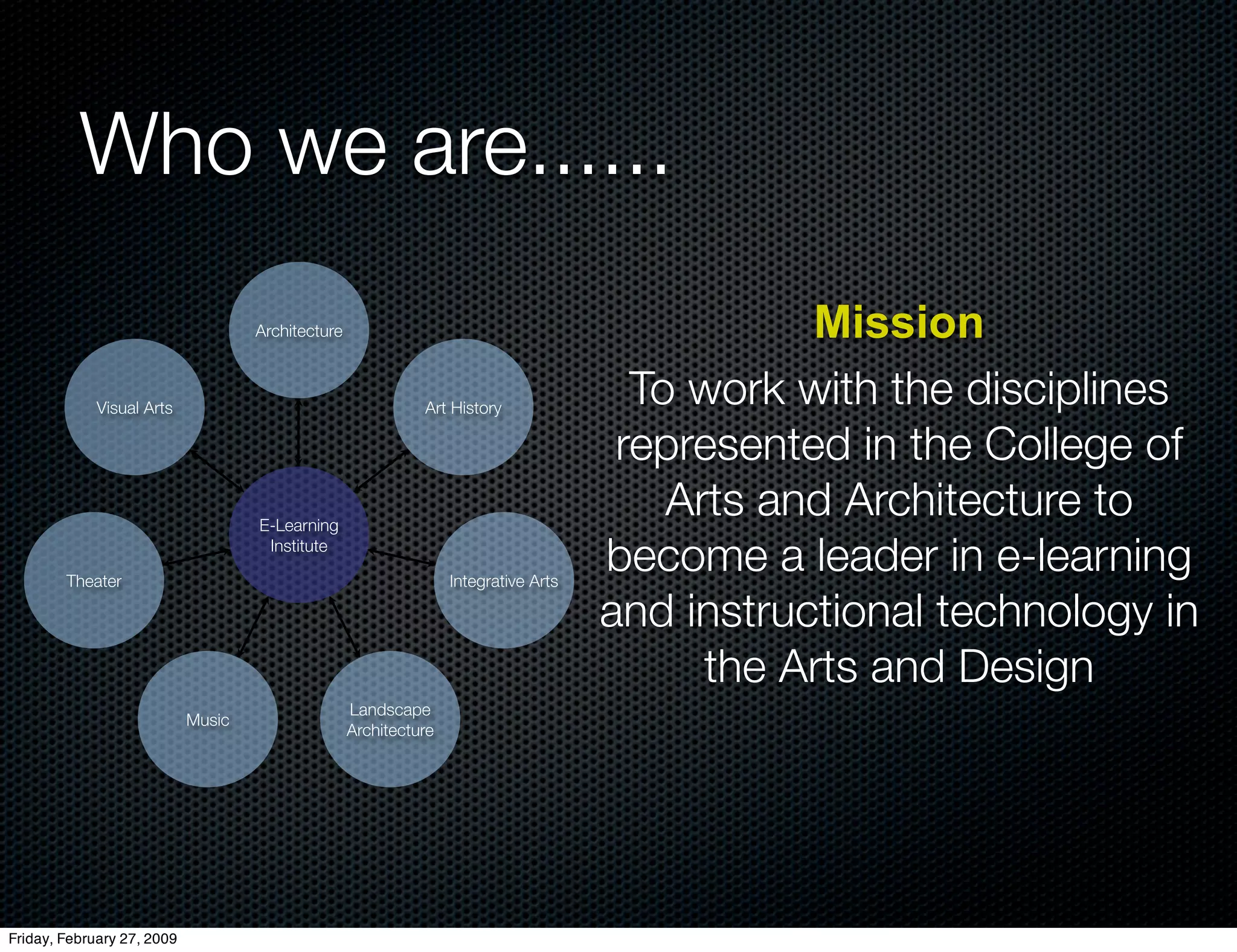 Who we are......

Architecture

Visual Arts

Art History

E-Learning Institute

Theater

Integrative Arts

Music

Landscape Architecture

Mission

To work with the disciplines represented in the College of Arts and Architecture to become a leader in e-learning and instructional technology in the Arts and Design

Friday, February 27, 2009